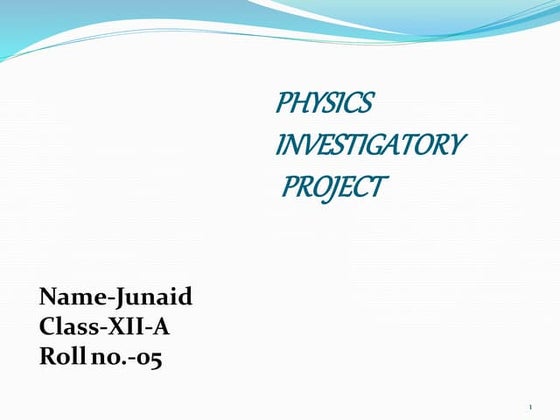 PHYSICS
INVESTIGATORY
PROJECT

Name-Junaid
Class-XII-A
Roll no.-05

1